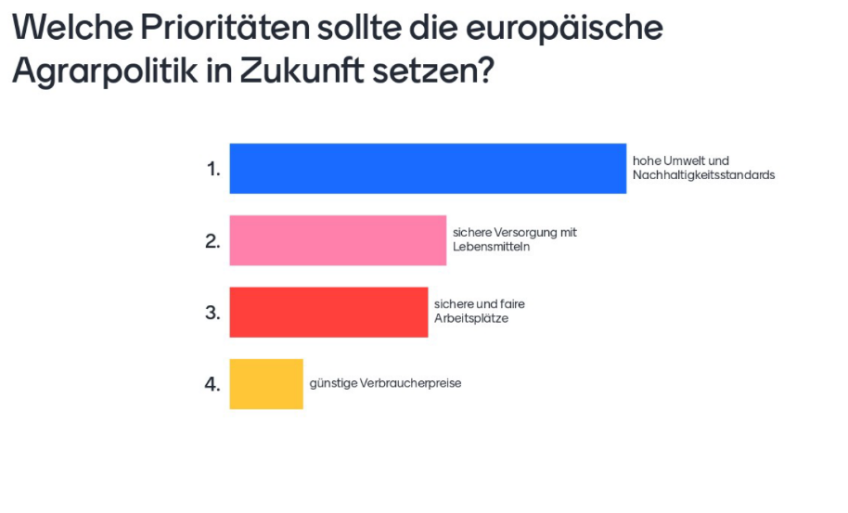 Welche Prioritäten sollte die europäische Agrarpolitik in Zukunft setzen?

1. hohe Umwelt und Nachhaltigkeitsstandards

2. sichere Versorgung mit Lebensmitteln

3. sichere und faire Arbeitsplätze

4. günstige Verbraucherpreise